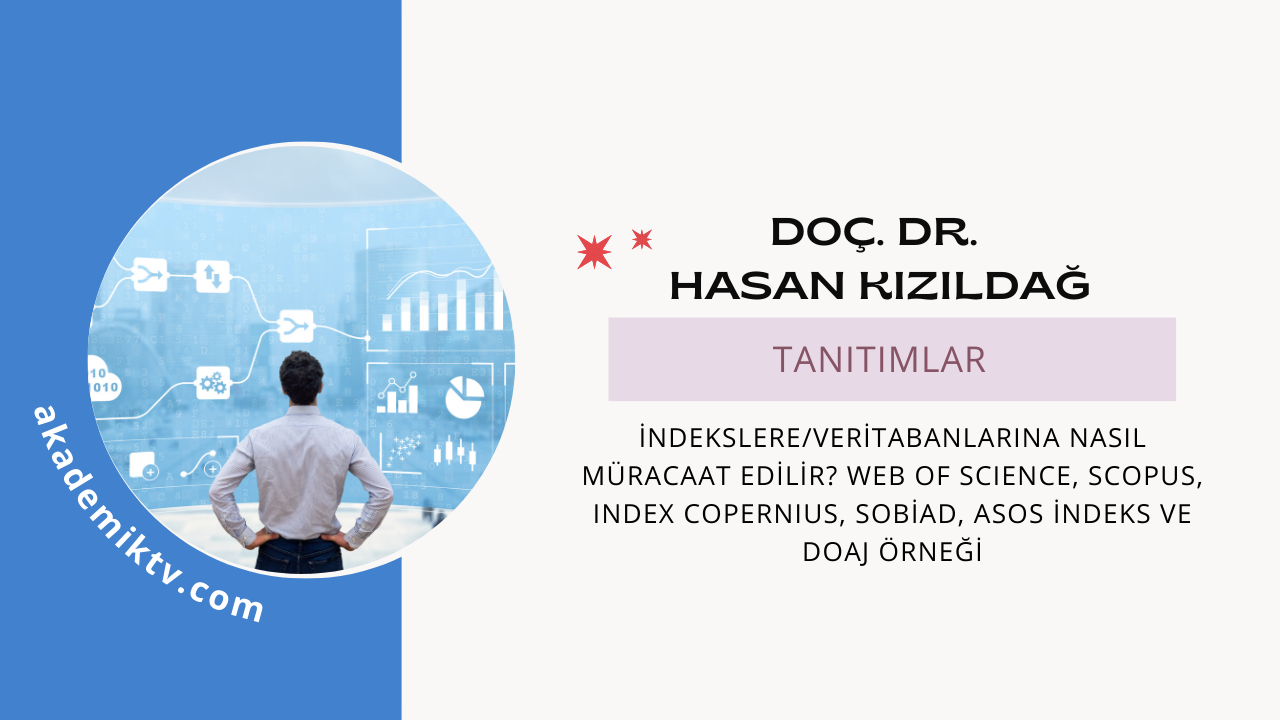 akademiktv.com

DOÇ. DR.
HASAN KIZILDAĞ

TANITIMLAR

İNDEKSLERE/VERİTABANLARINA NASIL MÜRACAAT EDİLİR? WEB OF SCIENCE, SCOPUS, INDEX COPERNIUS, SOBİAD, ASOS İNDEKS VE DOAJ ÖRNEĞİ